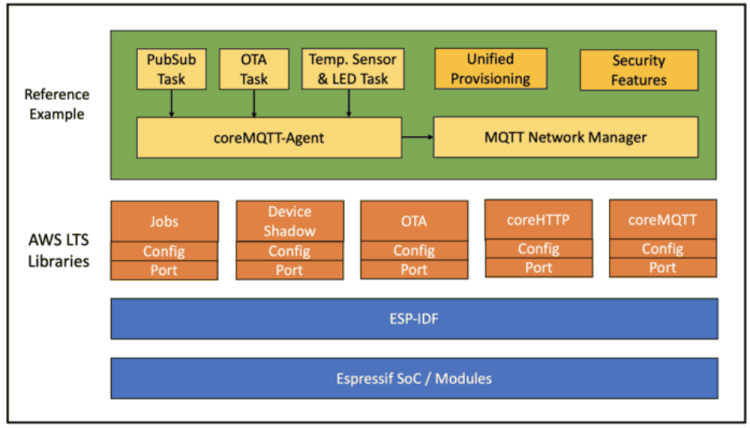 Reference Example

PubSub Task

OTA Task

Temp. Sensor & LED Task

Unified Provisioning

Security Features

coreMQTT-Agent

MQTT Network Manager

AWS LTS Libraries

Jobs
Config
Port

Device Shadow
Config
Port

OTA
Config
Port

coreHTTP
Config
Port

coreMQTT
Config
Port

ESP-IDF

Espressif SoC / Modules